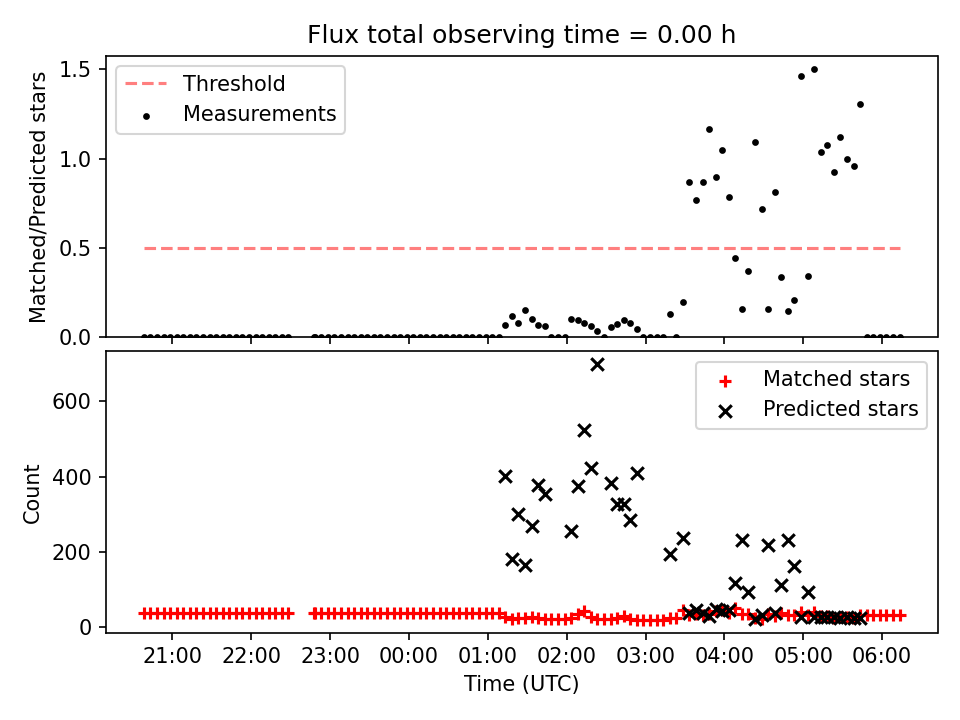 Flux total observing time = 0.00 h

Threshold
Measurements

Matched/Predicted stars

1.5
1.0
0.5
0.0

Matched stars
Predicted stars

Count

600
400
200
0

21:00 22:00 23:00 00:00 01:00 02:00 03:00 04:00 05:00 06:00

Time (UTC)